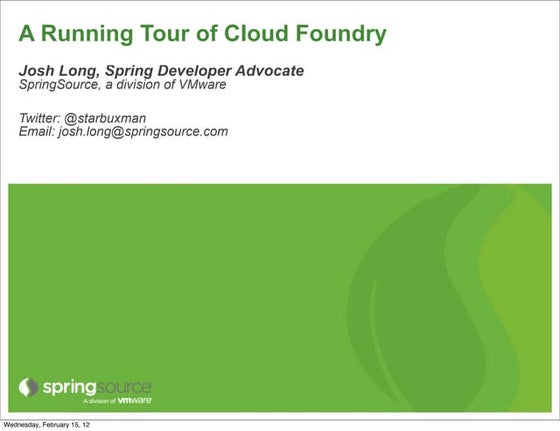 A Running Tour of Cloud Foundry

Josh Long, Spring Developer Advocate
SpringSource, a division of VMware

Twitter: @starbuxman
Email: josh.long@springsource.com

springsource
A division of vmware

Wednesday, February 15, 12